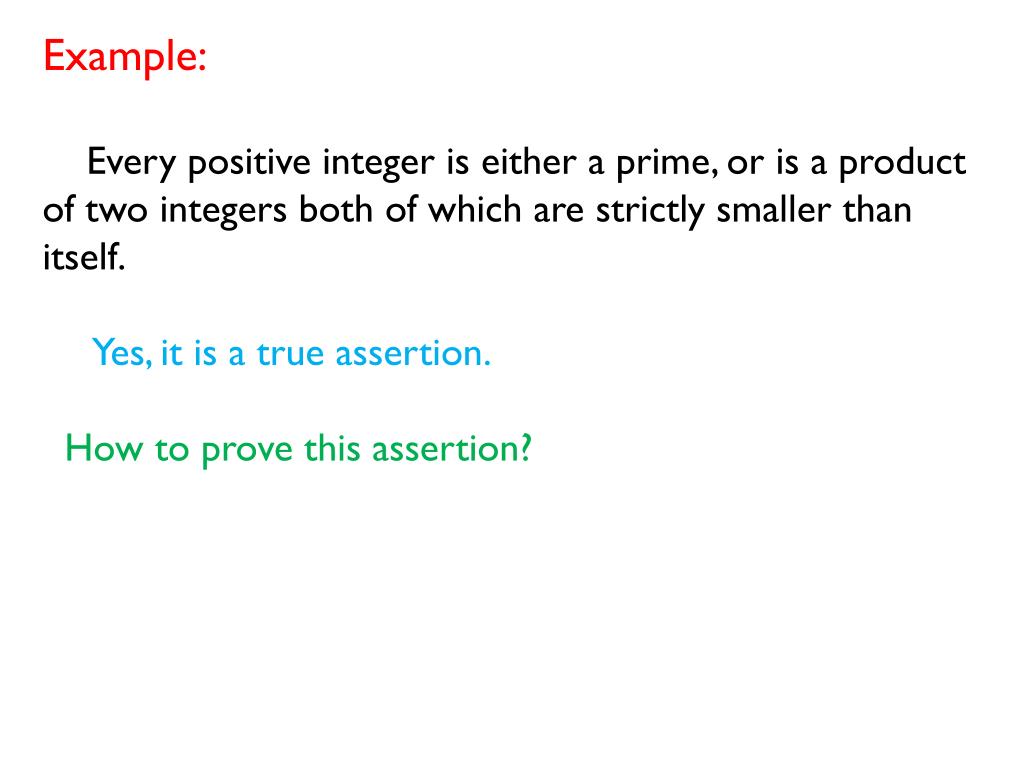 Example:

Every positive integer is either a prime, or is a product of two integers both of which are strictly smaller than itself.

Yes, it is a true assertion.

How to prove this assertion?